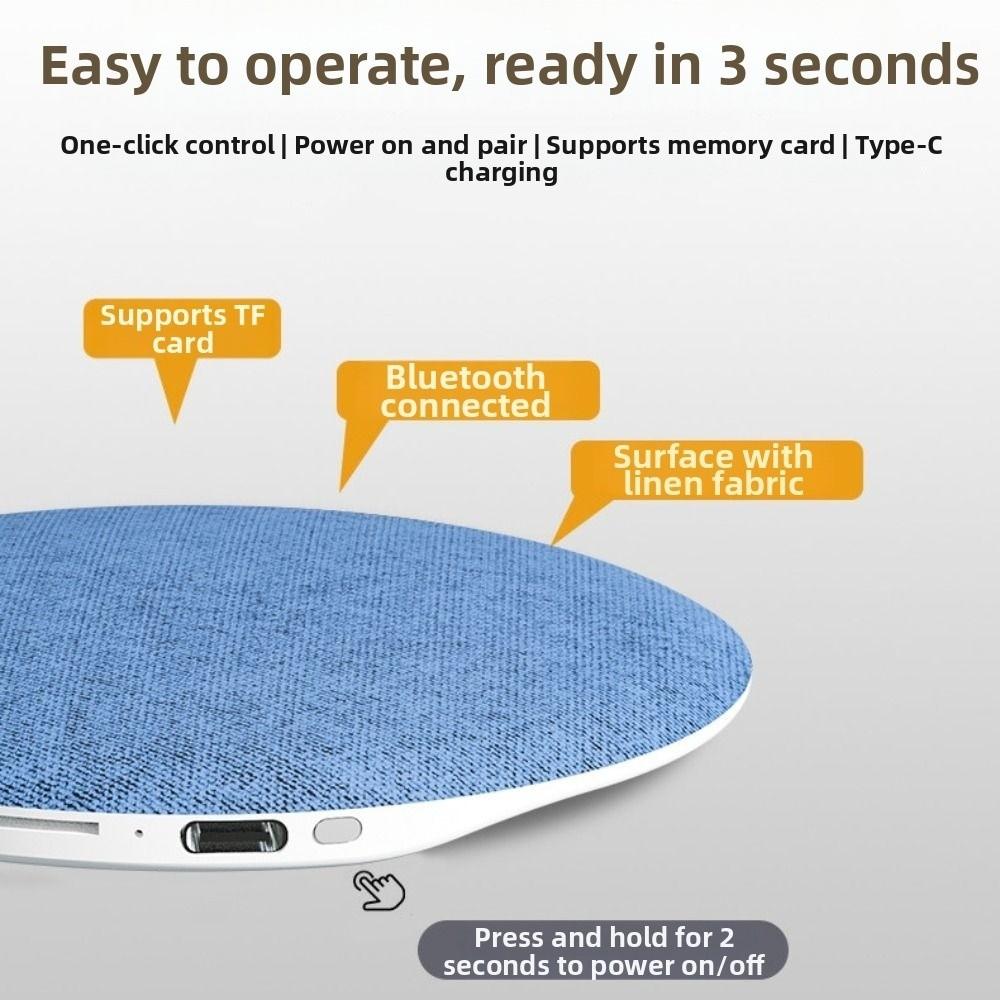 Easy to operate, ready in 3 seconds

One-click control | Power on and pair | Supports memory card | Type-C charging

Supports TF card

Bluetooth connected

Surface with linen fabric

Press and hold for 2 seconds to power on/off